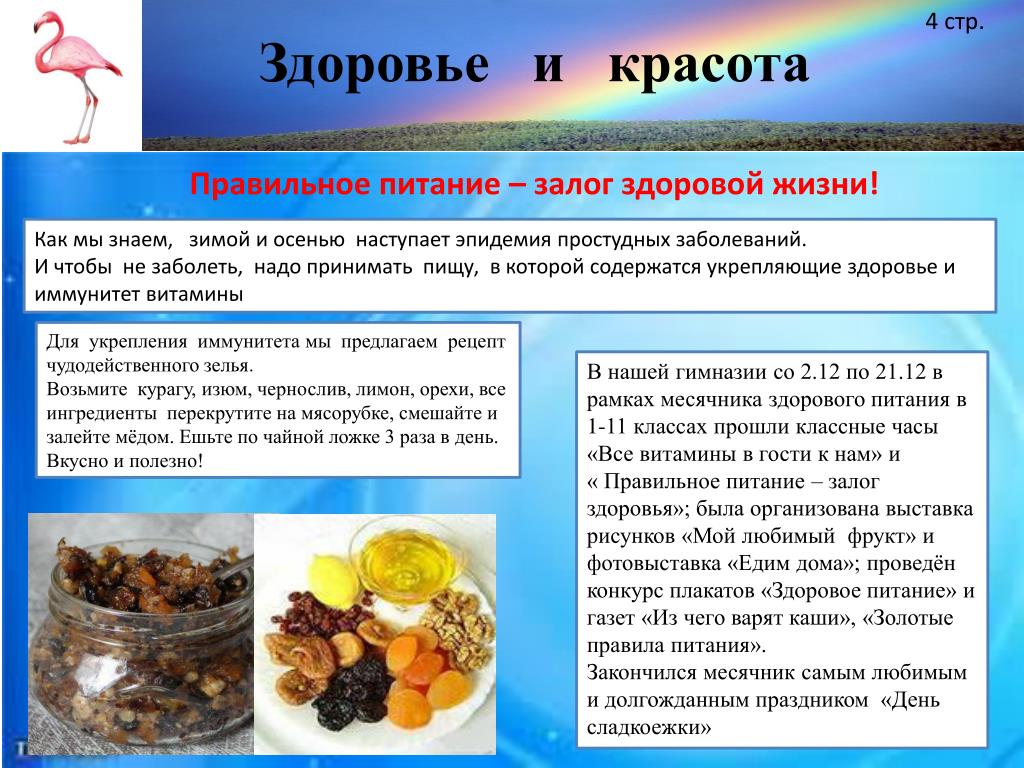 4 стр.

Здоровье и красота

Правильное питание – залог здоровой жизни!

Как мы знаем, зимой и осенью наступает эпидемия простудных заболеваний.
И чтобы не заболеть, надо принимать пищу, в которой содержатся укрепляющие здоровье и иммунитет витамины

Для укрепления иммунитета мы предлагаем рецепт чудодейственного зелья.
Возьмите курагу, изюм, чернослив, лимон, орехи, все ингредиенты перекрутите на мясорубке, смешайте и залейте мёдом. Ешьте по чайной ложке 3 раза в день. Вкусно и полезно!

В нашей гимназии со 2.12 по 21.12 в рамках месячника здорового питания в 1-11 классах прошли классные часы «Все витамины в гости к нам» и « Правильное питание – залог здоровья»; была организована выставка рисунков «Мой любимый фрукт» и фотовыставка «Едим дома»; проведён конкурс плакатов «Здоровое питание» и газет «Из чего варят каши», «Золотые правила питания».
Закончился месячник самым любимым и долгожданным праздником «День сладкоежки»